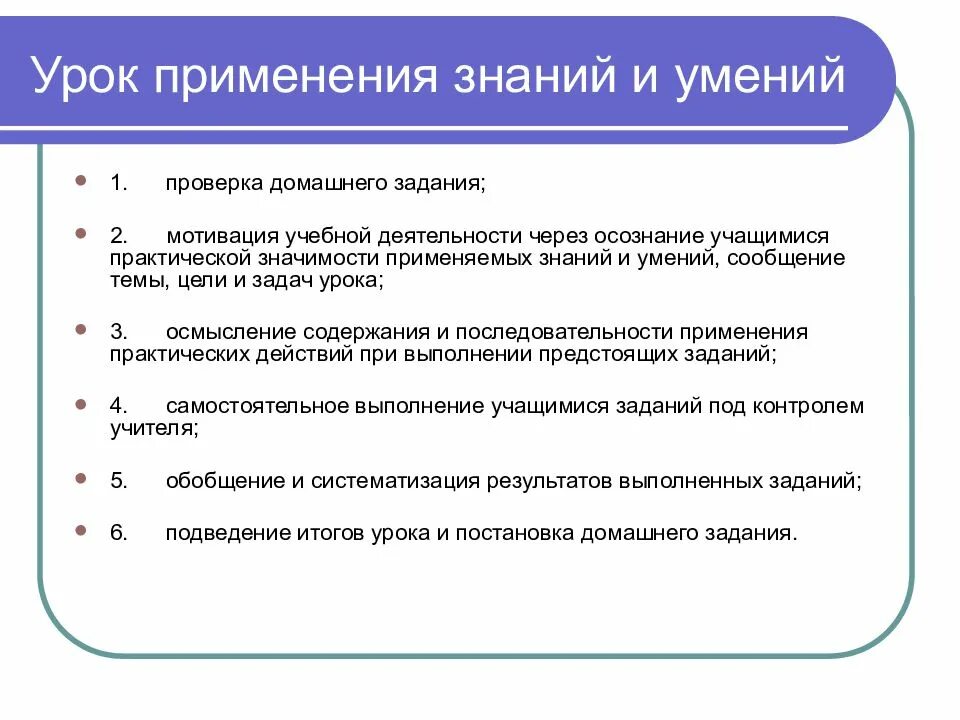 Урок применения знаний и умений

1. проверка домашнего задания;

2. мотивация учебной деятельности через осознание учащимися практической значимости применяемых знаний и умений, сообщение темы, цели и задач урока;

3. осмысление содержания и последовательности применения практических действий при выполнении предстоящих заданий;

4. самостоятельное выполнение учащимися заданий под контролем учителя;

5. обобщение и систематизация результатов выполненных заданий;

6. подведение итогов урока и постановка домашнего задания.